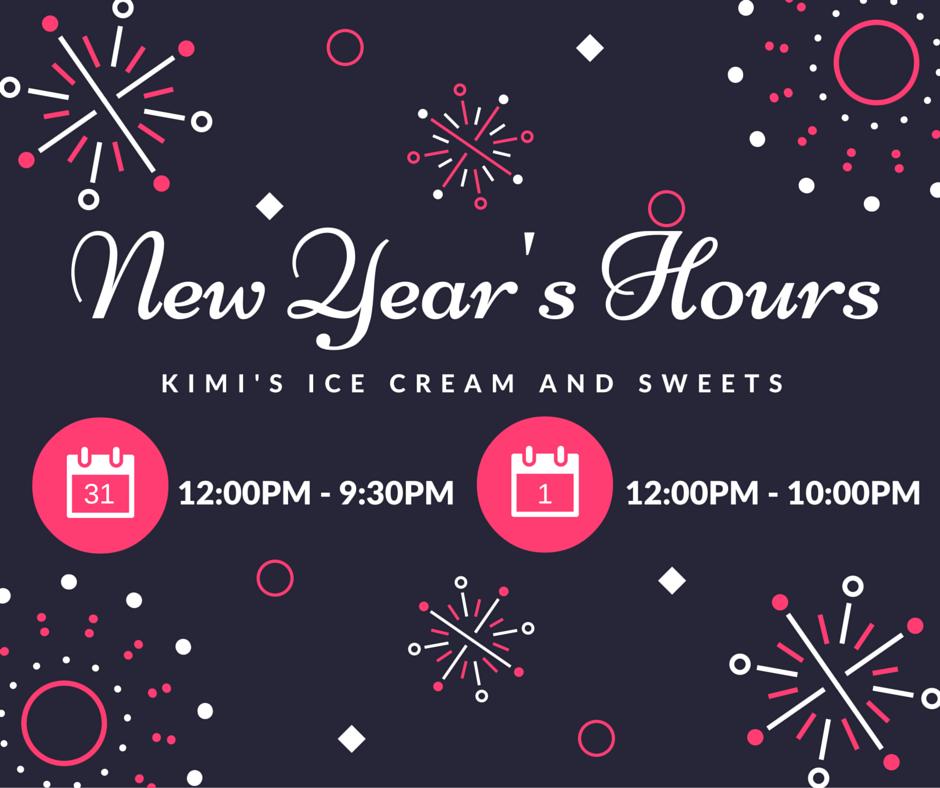 New Year's Hours

KIMI'S ICE CREAM AND SWEETS

31 12:00PM - 9:30PM

1 12:00PM - 10:00PM